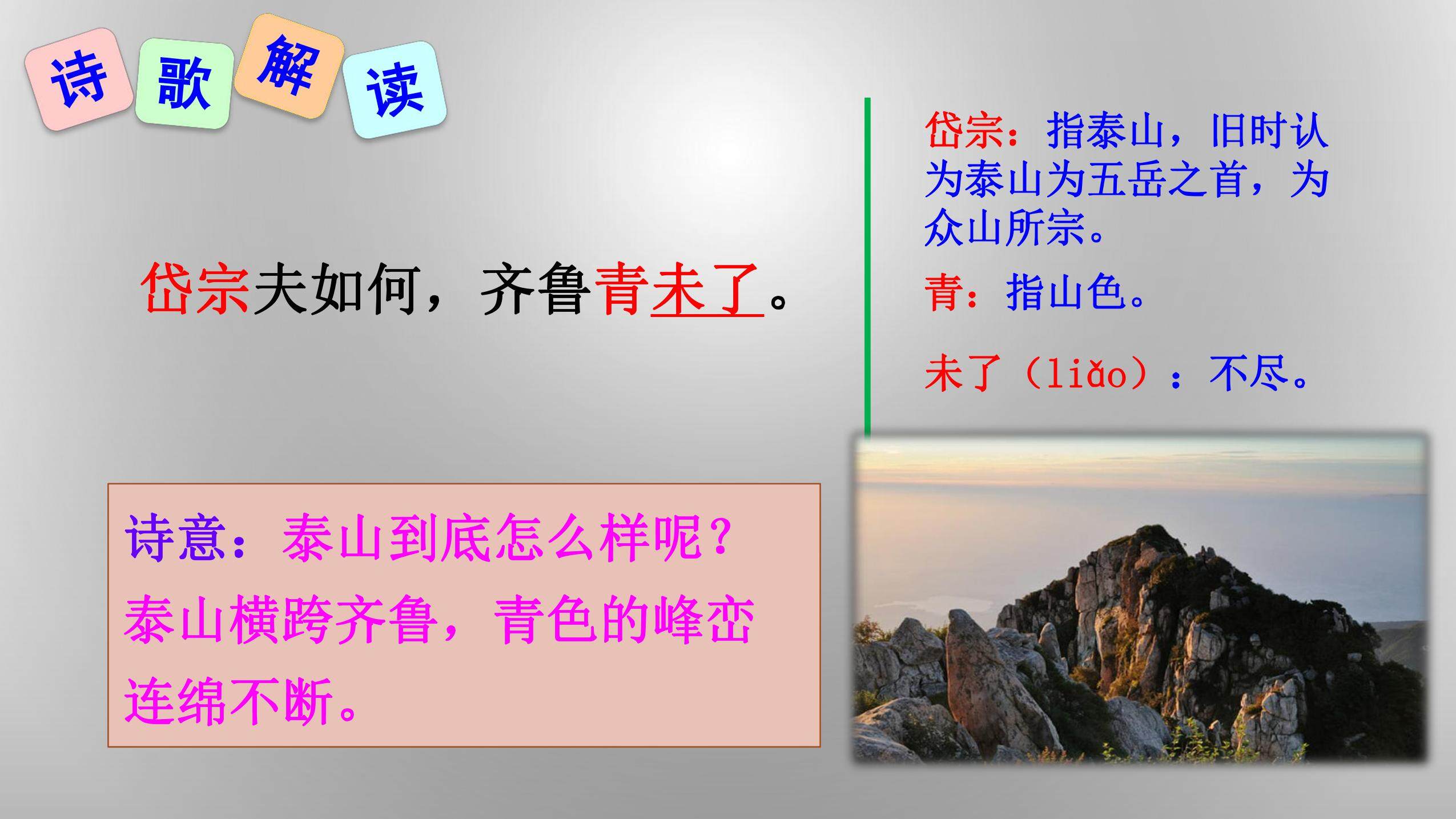 诗歌解读

岱宗夫如何，齐鲁青未了。

岱宗：指泰山，旧时认为泰山为五岳之首，为众山所宗。

青：指山色。

未了（liǎo）：不尽。

诗意：泰山到底怎么样呢？泰山横跨齐鲁，青色的峰峦连绵不断。